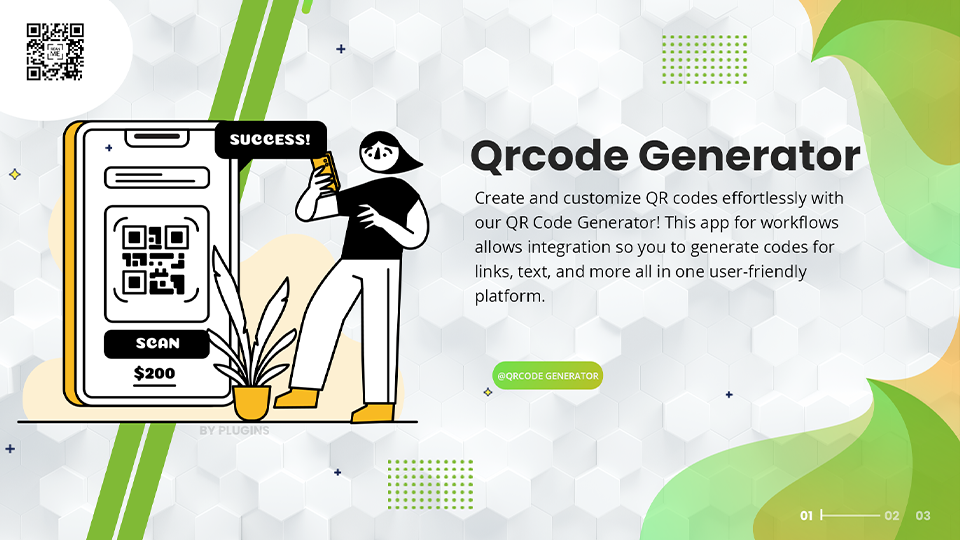 SUCCESS!

SCAN

$200

BY PLUGINS

Qrcode Generator

Create and customize QR codes effortlessly with our QR Code Generator! This app for workflows allows integration so you to generate codes for links, text, and more all in one user-friendly platform.

@QRCODE GENERATOR

01 02 03